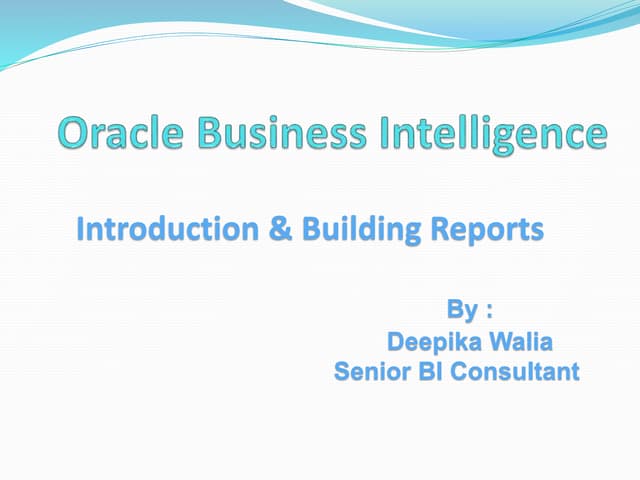 Oracle Business Intelligence

Introduction & Building Reports

By :
Deepika Walia
Senior BI Consultant